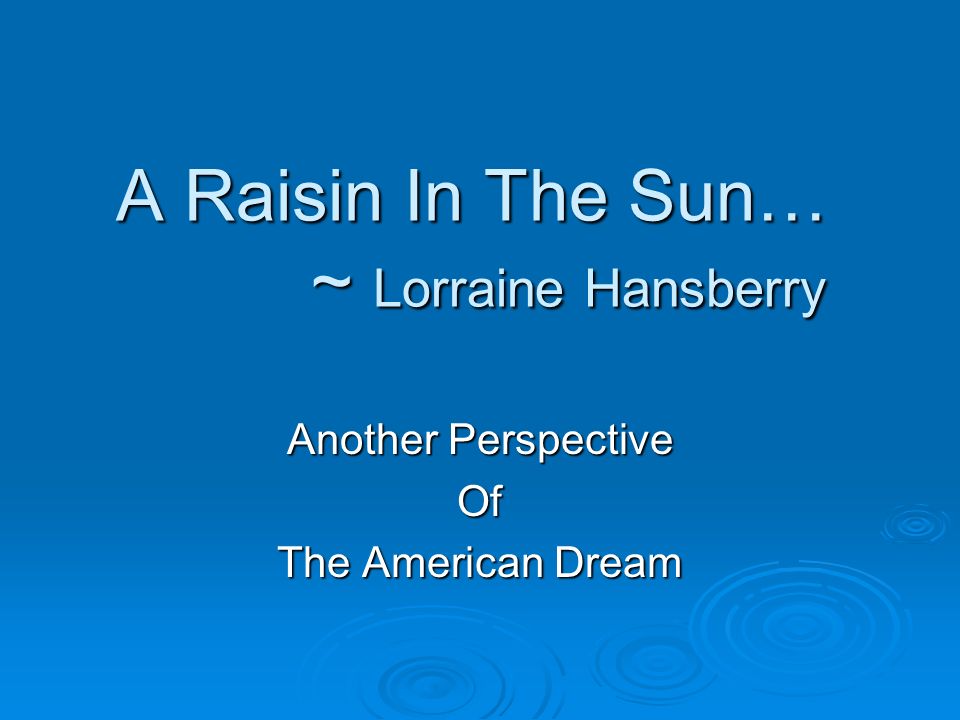 A Raisin In The Sun…
~ Lorraine Hansberry

Another Perspective
Of
The American Dream